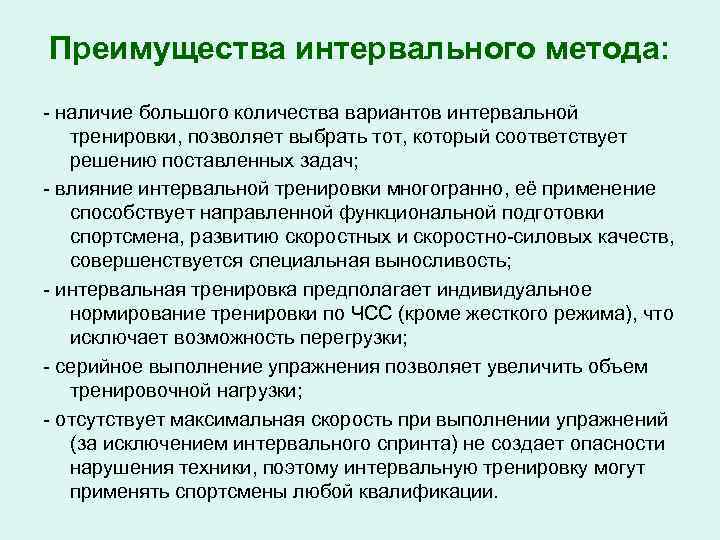 Преимущества интервального метода:

- наличие большого количества вариантов интервальной тренировки, позволяет выбрать тот, который соответствует решению поставленных задач;

- влияние интервальной тренировки многогранно, её применение способствует направленной функциональной подготовки спортсмена, развитию скоростных и скоростно-силовых качеств, совершенствуется специальная выносливость;

- интервальная тренировка предполагает индивидуальное нормирование тренировки по ЧСС (кроме жесткого режима), что исключает возможность перегрузки;

- серийное выполнение упражнения позволяет увеличить объем тренировочной нагрузки;

- отсутствует максимальная скорость при выполнении упражнений (за исключением интервального спринта) не создает опасности нарушения техники, поэтому интервальную тренировку могут применять спортсмены любой квалификации.